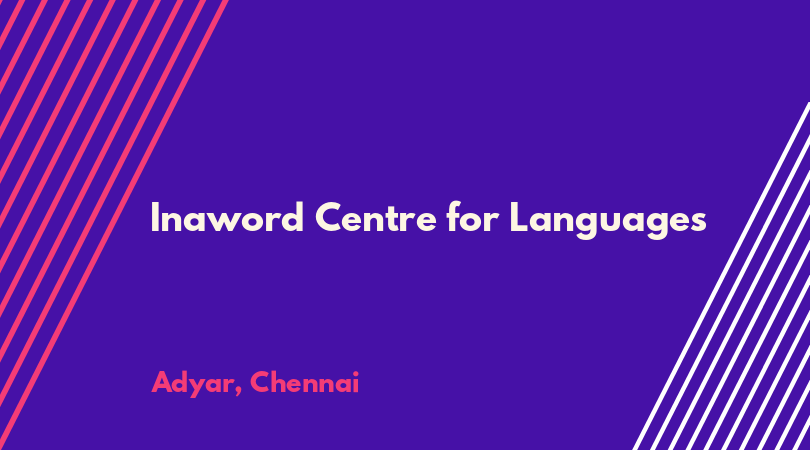 Inaword Centre for Languages

Adyar, Chennai